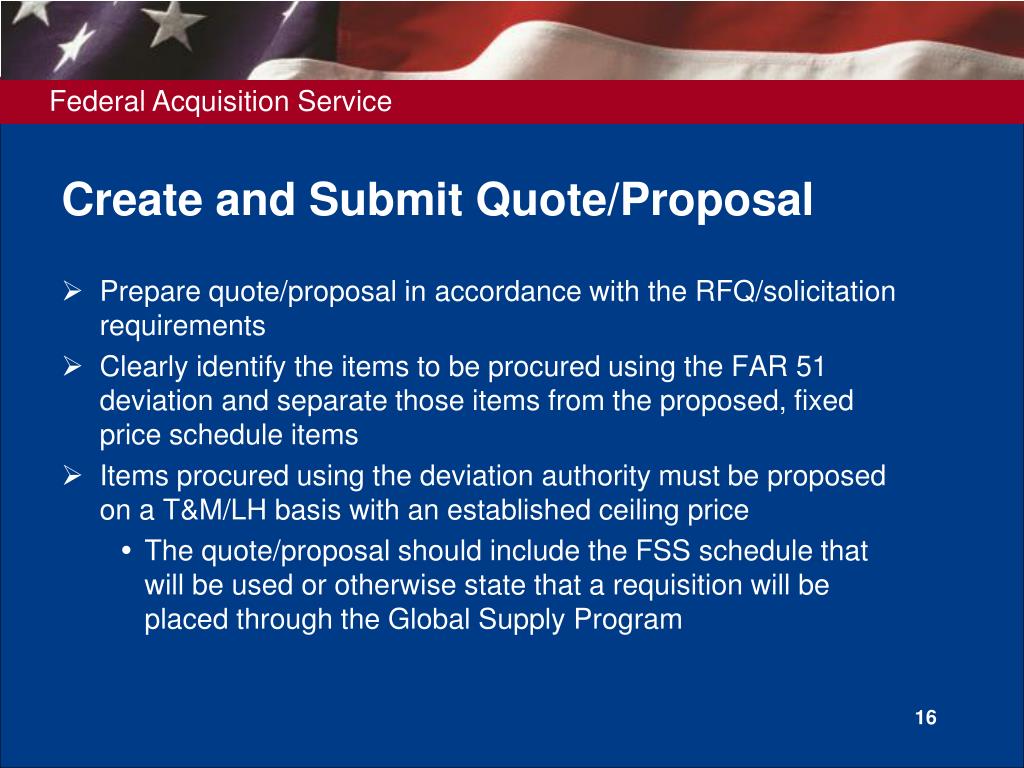 Federal Acquisition Service

Create and Submit Quote/Proposal

➢ Prepare quote/proposal in accordance with the RFQ/solicitation requirements

➢ Clearly identify the items to be procured using the FAR 51 deviation and separate those items from the proposed, fixed price schedule items

➢ Items procured using the deviation authority must be proposed on a T&M/LH basis with an established ceiling price

• The quote/proposal should include the FSS schedule that will be used or otherwise state that a requisition will be placed through the Global Supply Program

16